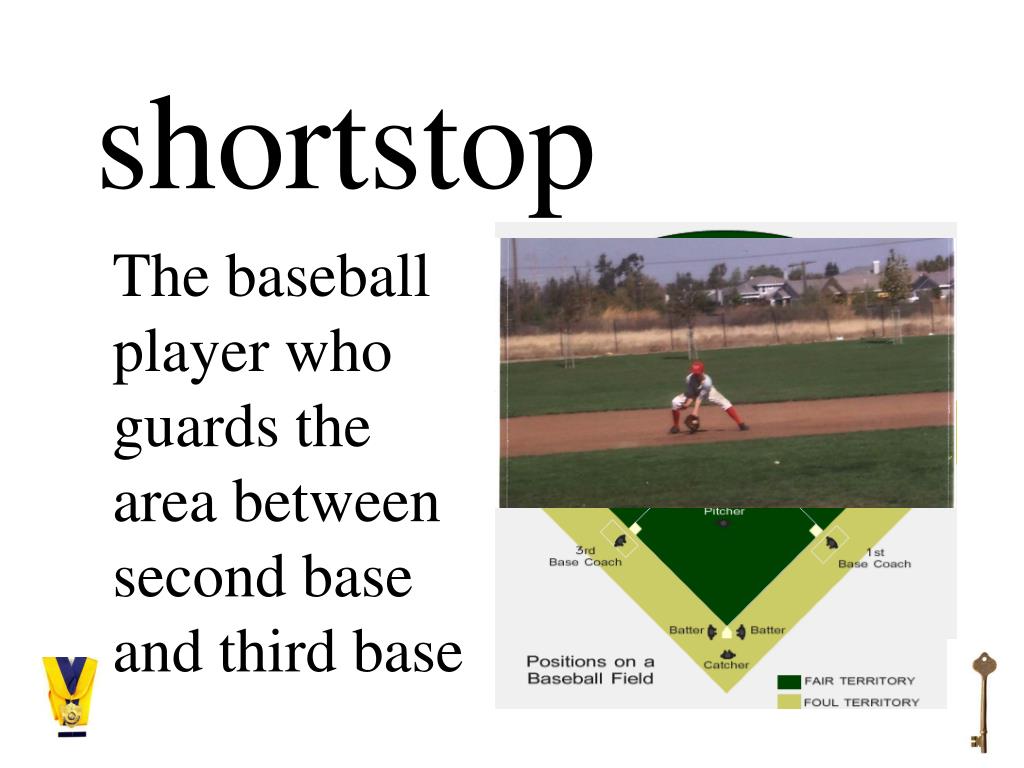 shortstop

The baseball player who guards the area between second base and third base

Pitcher
3rd Base Coach
1st Base Coach
Batter
Batter
Catcher
Positions on a Baseball Field
FAIR TERRITORY
FOUL TERRITORY